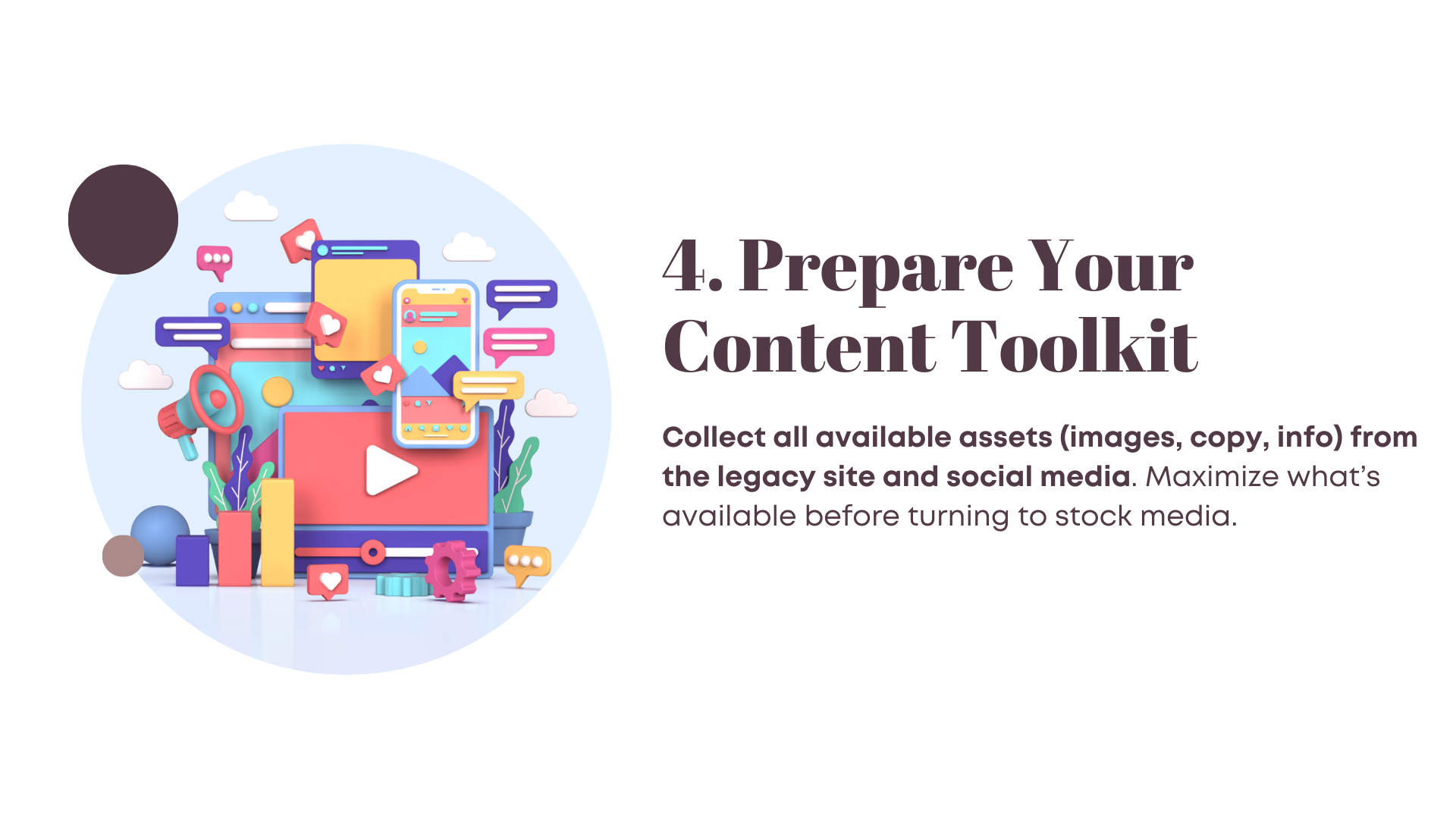 4. Prepare Your Content Toolkit

Collect all available assets (images, copy, info) from the legacy site and social media. Maximize what's available before turning to stock media.